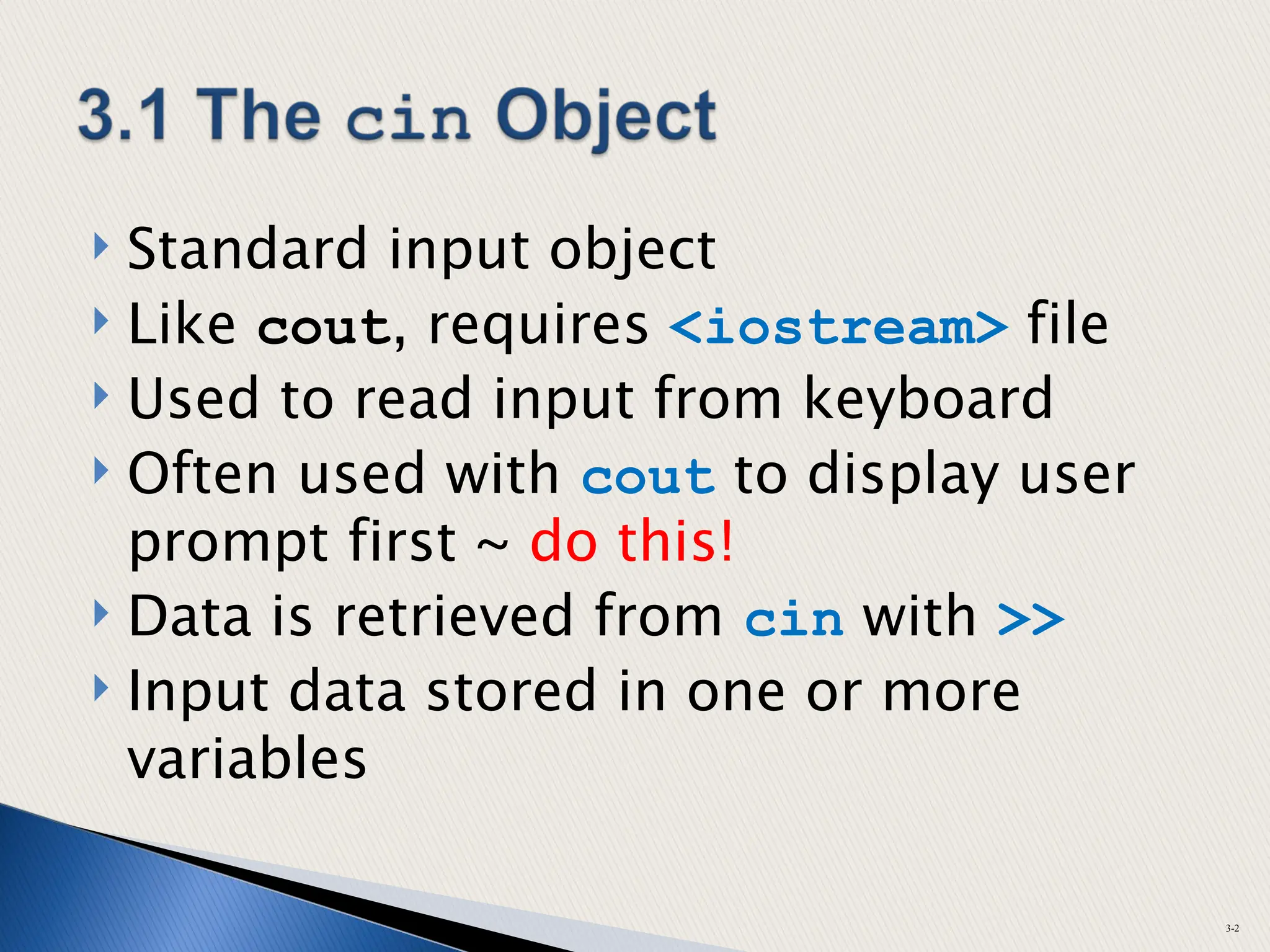 3.1 The cin Object

Standard input object

Like cout, requires <iostream> file

Used to read input from keyboard

Often used with cout to display user prompt first ~ do this!

Data is retrieved from cin with >>

Input data stored in one or more variables

3-2